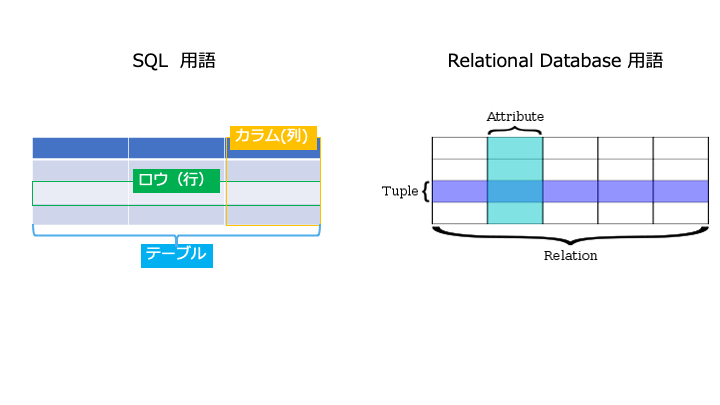 SQL 用語

カラム(列)

ロウ（行）

テーブル

Relational Database 用語

Attribute

Tuple

Relation